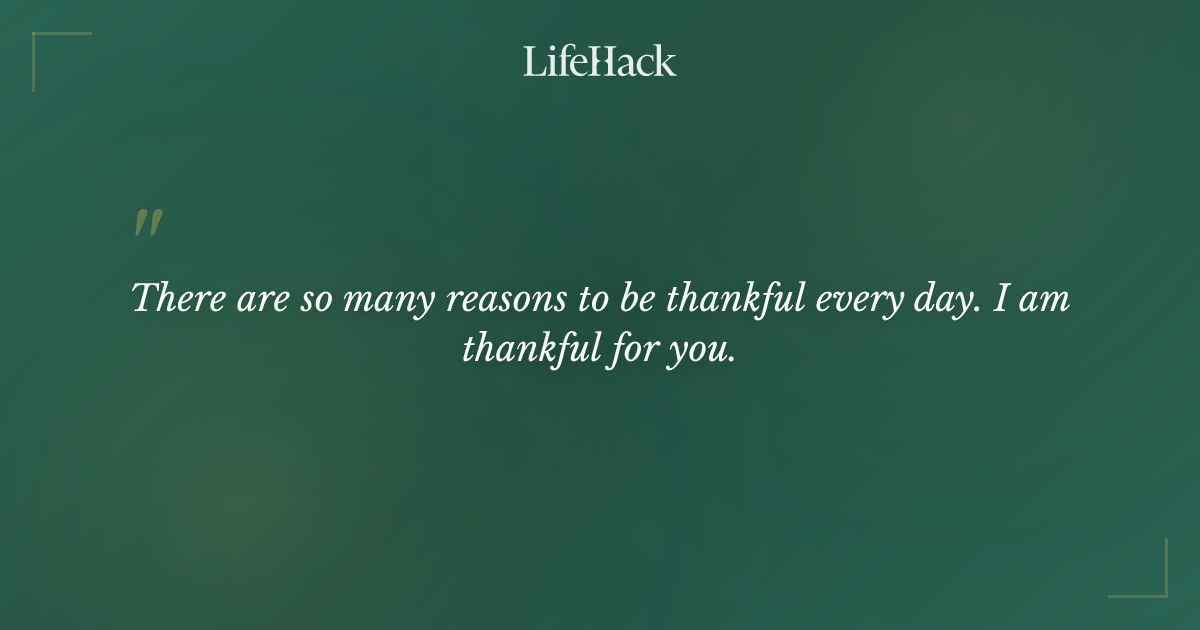 LifeHack

"

There are so many reasons to be thankful every day. I am thankful for you.